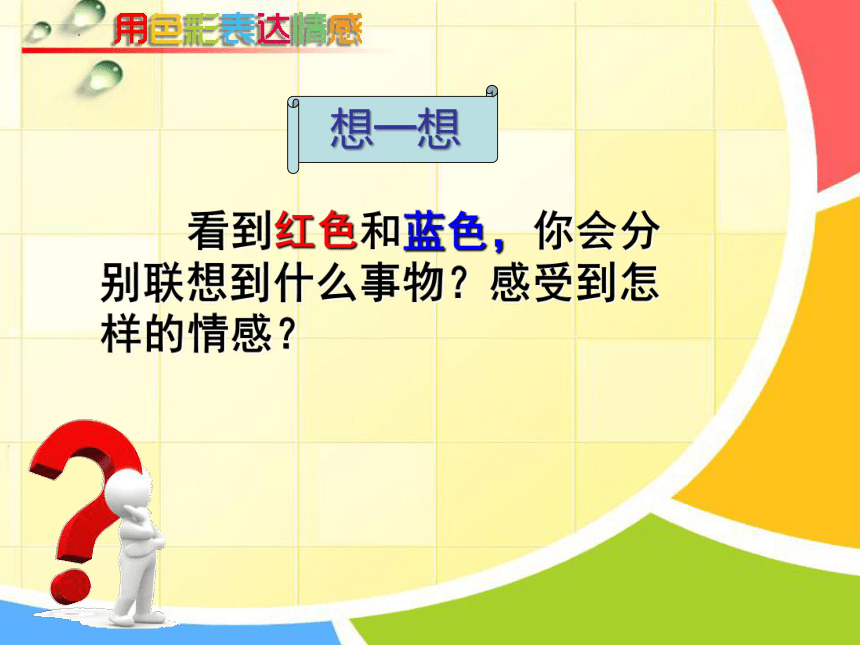 用色彩表达情感

想一想

看到红色和蓝色，你会分别联想到什么事物？感受到怎样的情感？